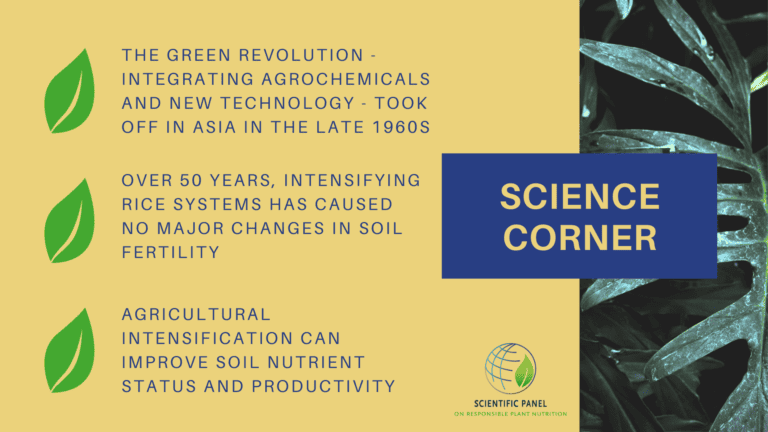 THE GREEN REVOLUTION - INTEGRATING AGROCHEMICALS AND NEW TECHNOLOGY - TOOK OFF IN ASIA IN THE LATE 1960S

OVER 50 YEARS, INTENSIFYING RICE SYSTEMS HAS CAUSED NO MAJOR CHANGES IN SOIL FERTILITY

AGRICULTURAL INTENSIFICATION CAN IMPROVE SOIL NUTRIENT STATUS AND PRODUCTIVITY

SCIENCE CORNER

SCIENTIFIC PANEL
ON RESPONSIBLE PLANT NUTRITION